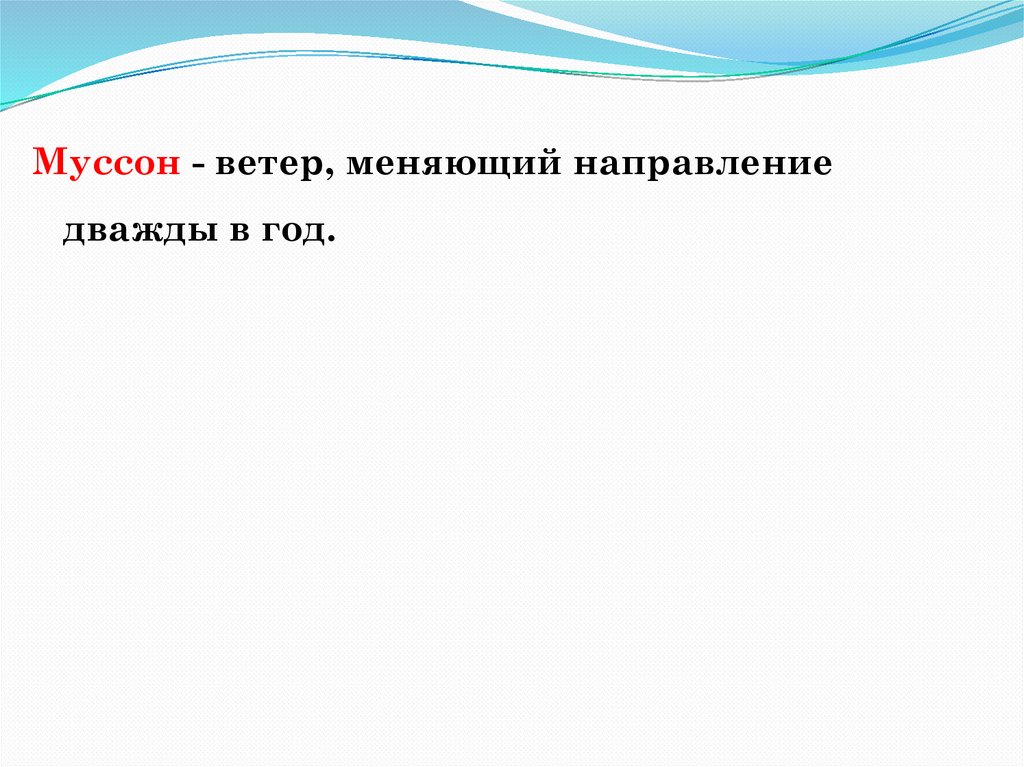 Муссон - ветер, меняющий направление дважды в год.